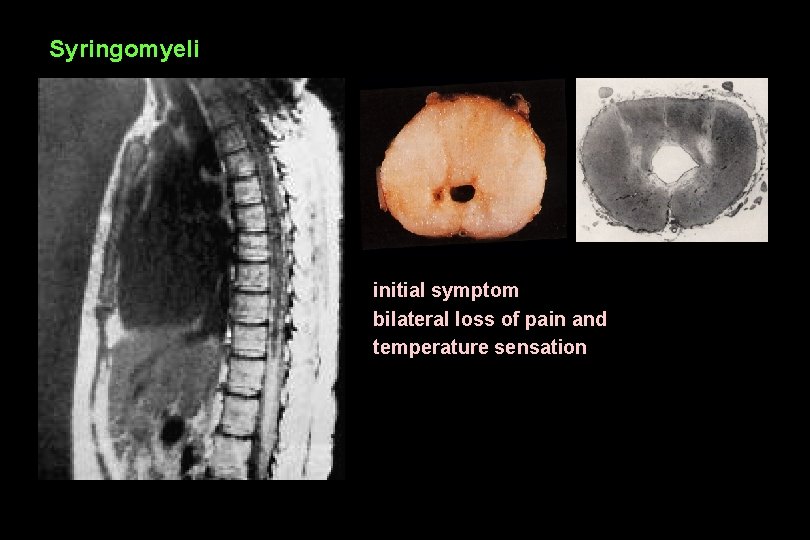 Syringomyeli

initial symptom
bilateral loss of pain and temperature sensation